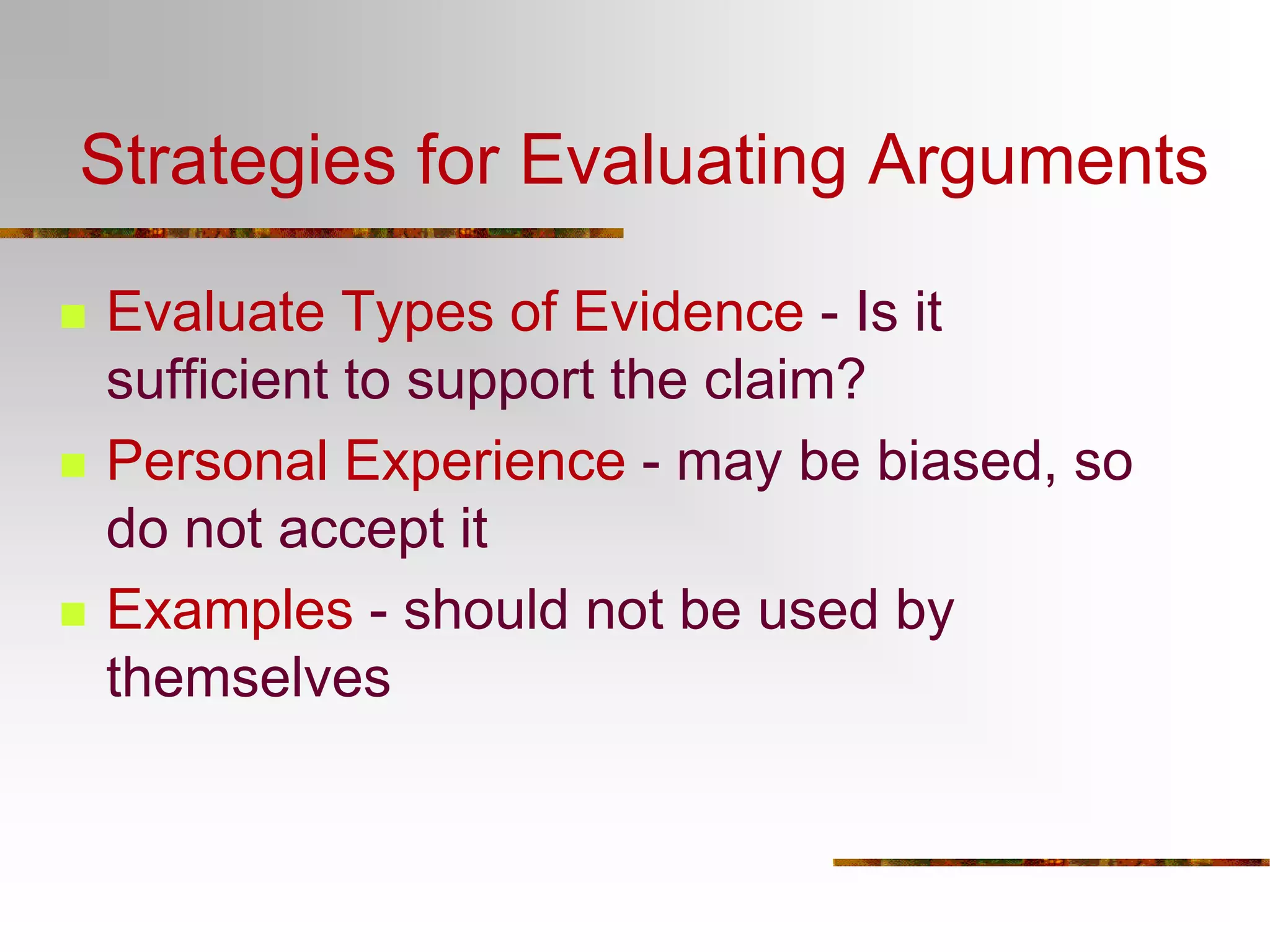 Strategies for Evaluating Arguments

Evaluate Types of Evidence - Is it sufficient to support the claim?

Personal Experience - may be biased, so do not accept it

Examples - should not be used by themselves